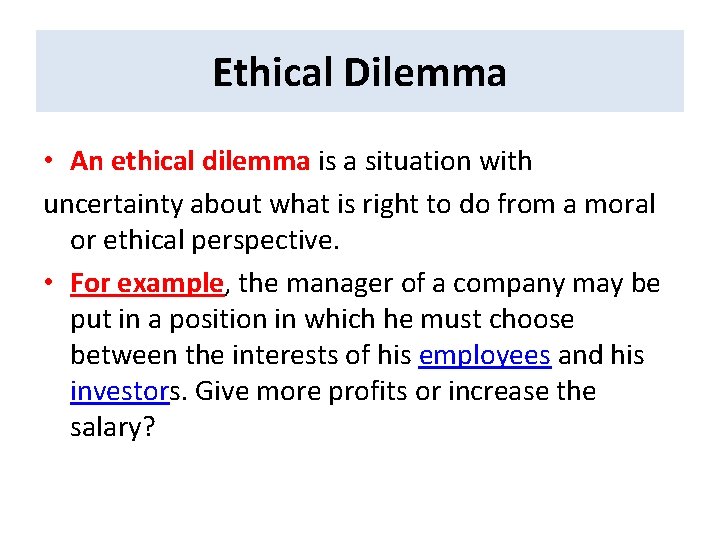 Ethical Dilemma

• An ethical dilemma is a situation with uncertainty about what is right to do from a moral or ethical perspective.

• For example, the manager of a company may be put in a position in which he must choose between the interests of his employees and his investors. Give more profits or increase the salary?